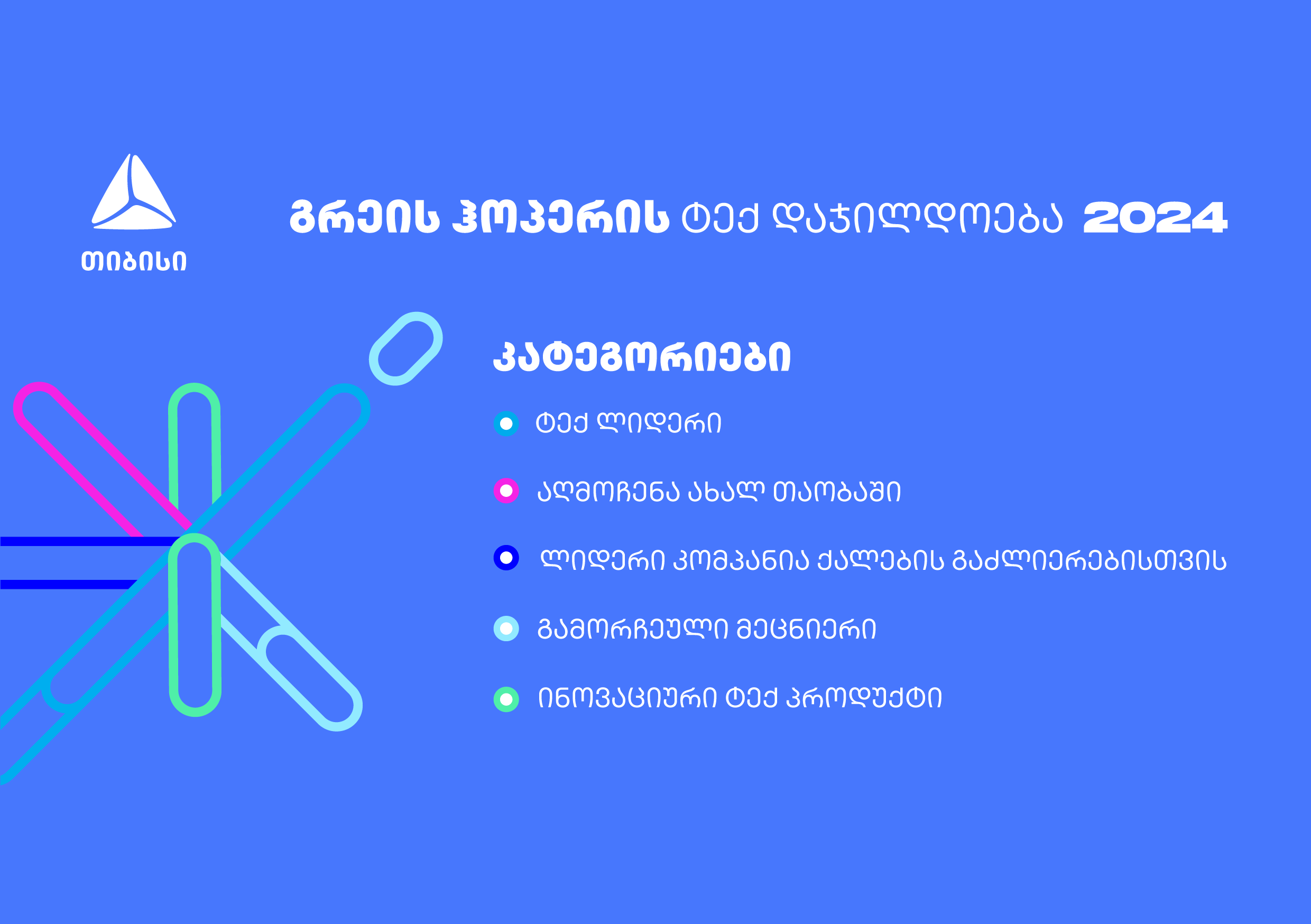 თიბისი

გრეის ჰოპერის ტექ დაჯილდოება 2024

კატეგორიები

ტექ ლიდერი

აღმოჩენა ახალ თაობაში

ლიდერი კომპანია ქალების გაძლიერებისთვის

გამორჩეული მეცნიერი

ინოვაციური ტექ პროდუქტი